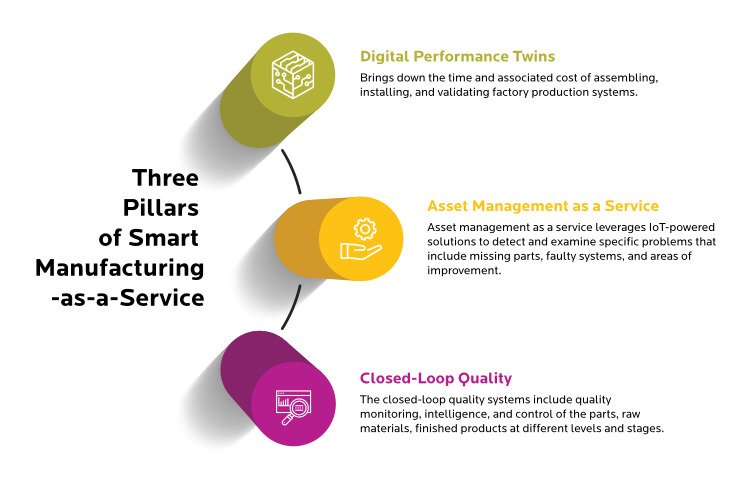 Three Pillars of Smart Manufacturing -as-a-Service

Digital Performance Twins

Brings down the time and associated cost of assembling, installing, and validating factory production systems.

Asset Management as a Service

Asset management as a service leverages IoT-powered solutions to detect and examine specific problems that include missing parts, faulty systems, and areas of improvement.

Closed-Loop Quality

The closed-loop quality systems include quality monitoring, intelligence, and control of the parts, raw materials, finished products at different levels and stages.